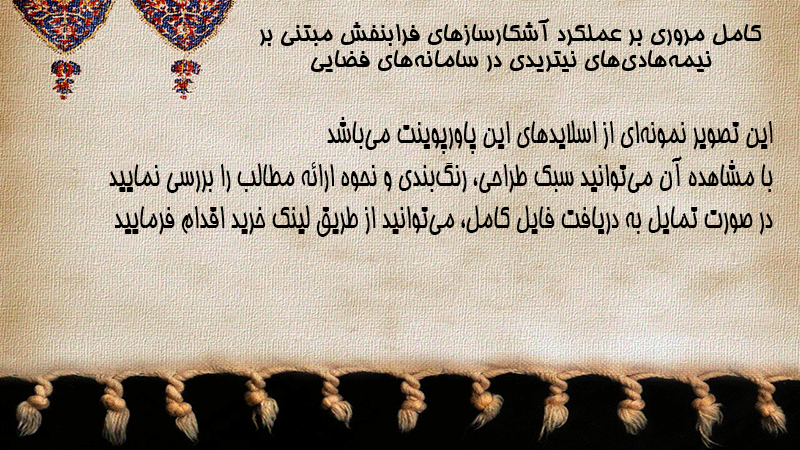 کامل مروری بر عملکرد آشکارسازهای فرابنفش مبتنی بر نیمه‌هادی‌های نیتریدی در سامانه‌های فضایی

این تصویر نمونه‌ای از اسلایدهای این پاورپوینت می‌باشد
با مشاهده آن می‌توانید سبک طراحی، رنگ‌بندی و نحوه ارائه مطالب را بررسی نمایید
در صورت تمایل به دریافت فایل کامل، می‌توانید از طریق لینک خرید اقدام فرمایید